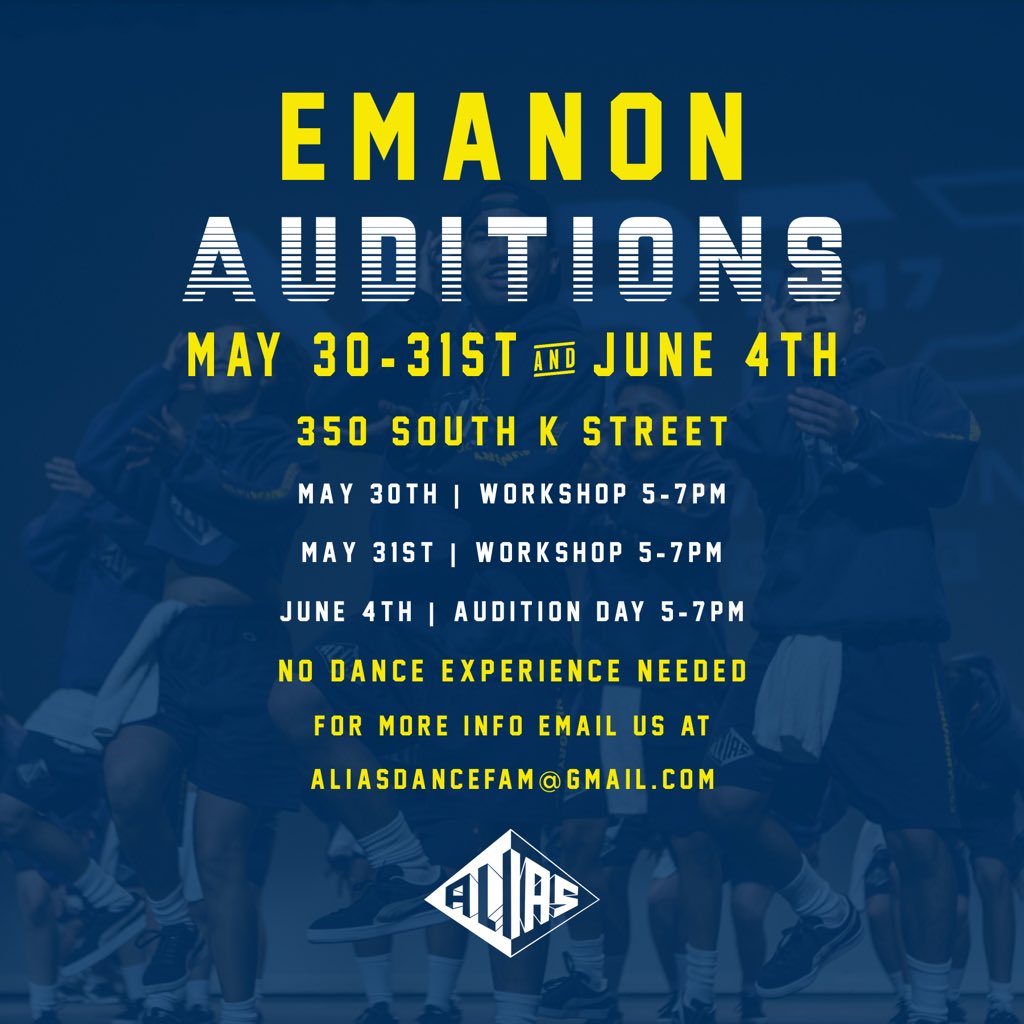 EMANON
AUDITIONS
MAY 30-31ST AND JUNE 4TH
350 SOUTH K STREET
MAY 30TH | WORKSHOP 5-7PM
MAY 31ST | WORKSHOP 5-7PM
JUNE 4TH | AUDITION DAY 5-7PM
NO DANCE EXPERIENCE NEEDED
FOR MORE INFO EMAIL US AT
ALIASDANCEFAM@GMAIL.COM
ALIAS